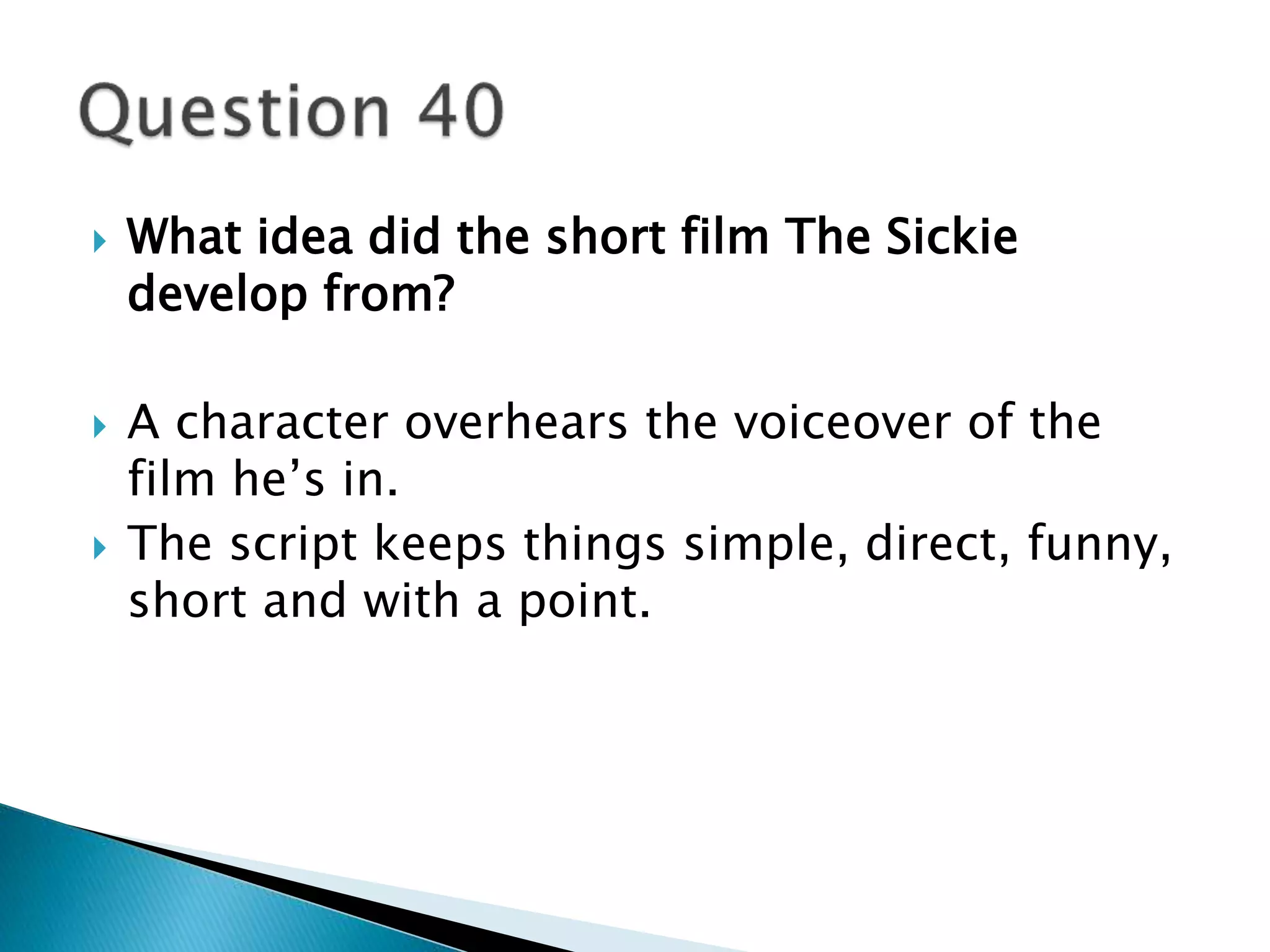 Question 40

What idea did the short film The Sickie develop from?

A character overhears the voiceover of the film he’s in.

The script keeps things simple, direct, funny, short and with a point.